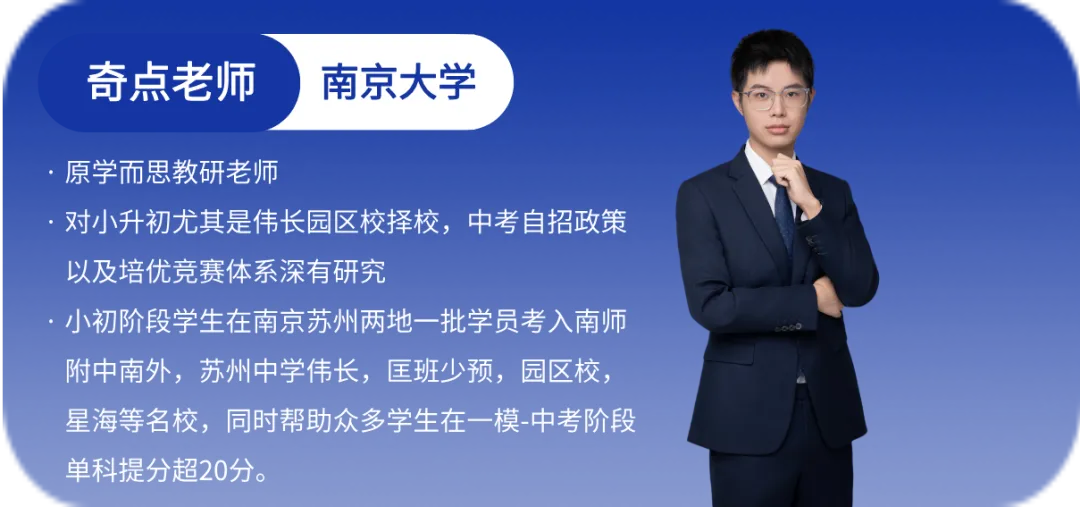 奇点老师 南京大学

· 原学而思教研老师

· 对小升初尤其是伟长园区校择校，中考自招政策以及培优竞赛体系深有研究

· 小初阶段学生在南京苏州两地一批学员考入南师附中南外，苏州中学伟长，匡班少预，园区校，星海等名校，同时帮助众多学生在一模-中考阶段单科提分超20分。